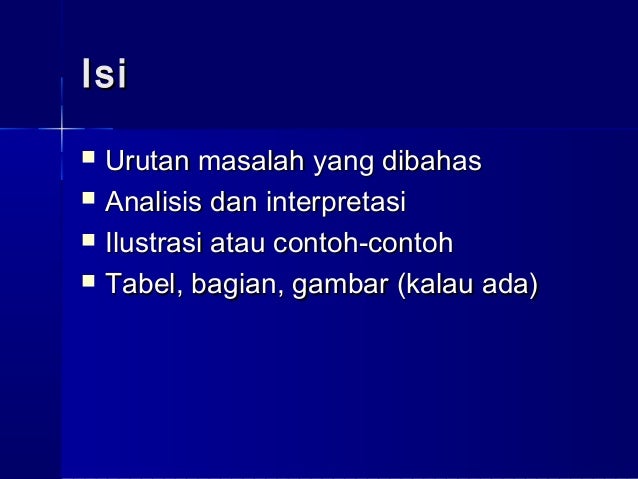 Isi

- Urutan masalah yang dibahas
- Analisis dan interpretasi
- Ilustrasi atau contoh-contoh
- Tabel, bagian, gambar (kalau ada)